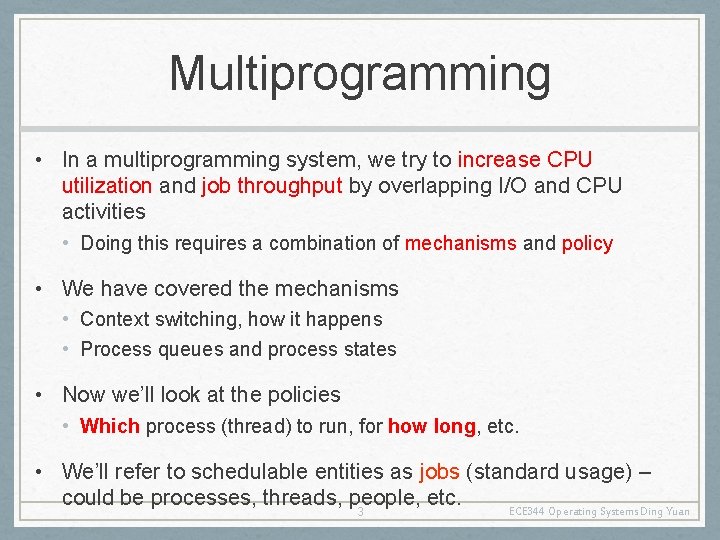 Multiprogramming

• In a multiprogramming system, we try to increase CPU utilization and job throughput by overlapping I/O and CPU activities
  • Doing this requires a combination of mechanisms and policy

• We have covered the mechanisms
  • Context switching, how it happens
  • Process queues and process states

• Now we'll look at the policies
  • Which process (thread) to run, for how long, etc.

• We'll refer to schedulable entities as jobs (standard usage) – could be processes, threads, people, etc.

3

ECE344 Operating Systems Ding Yuan